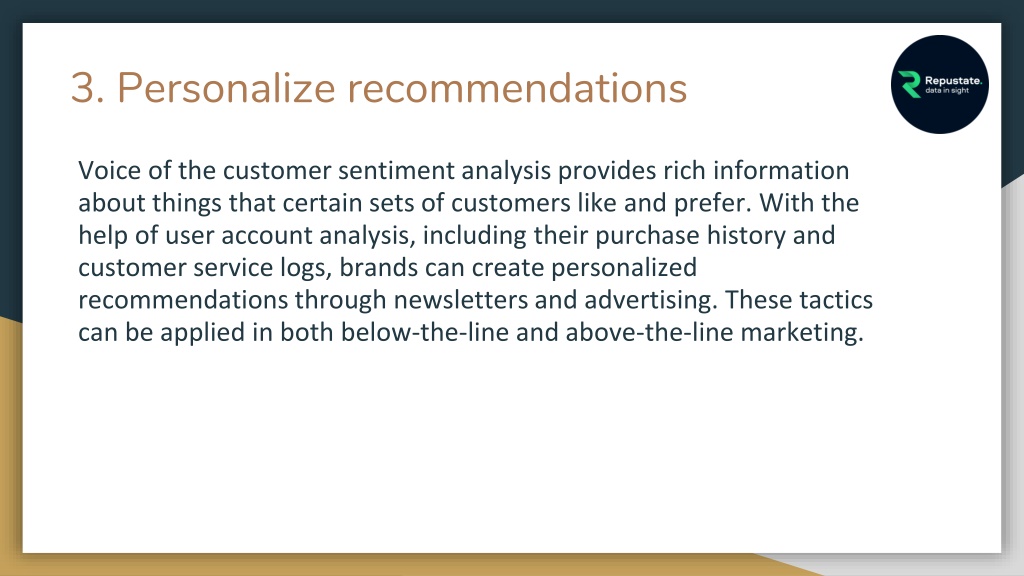 3. Personalize recommendations

Repustate.
data in sight

Voice of the customer sentiment analysis provides rich information about things that certain sets of customers like and prefer. With the help of user account analysis, including their purchase history and customer service logs, brands can create personalized recommendations through newsletters and advertising. These tactics can be applied in both below-the-line and above-the-line marketing.